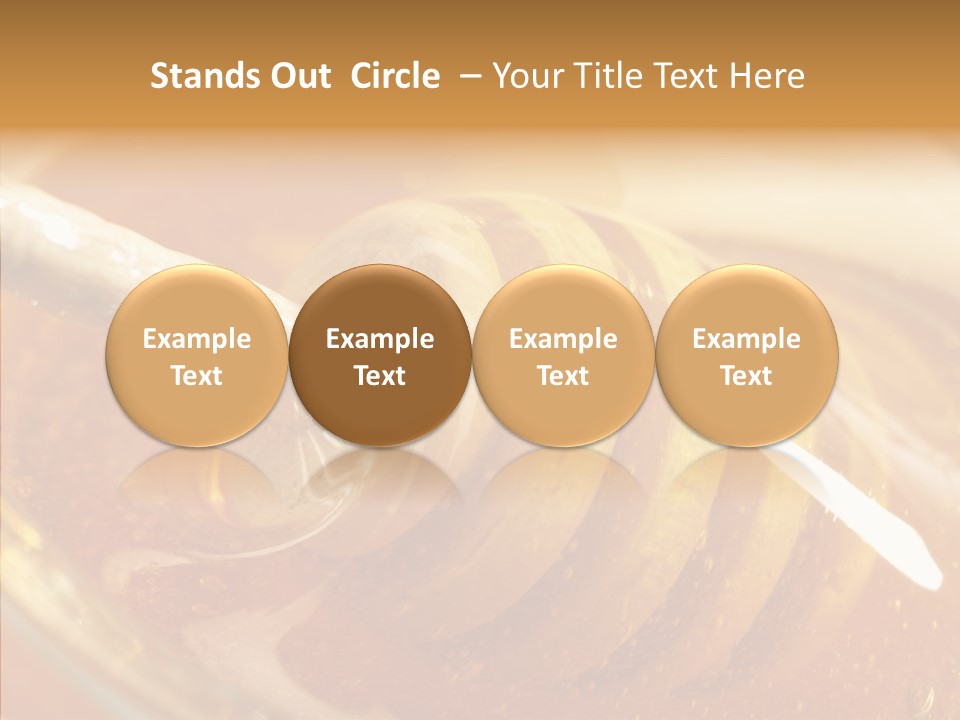 Stands Out Circle – Your Title Text Here

Example Text

Example Text

Example Text

Example Text